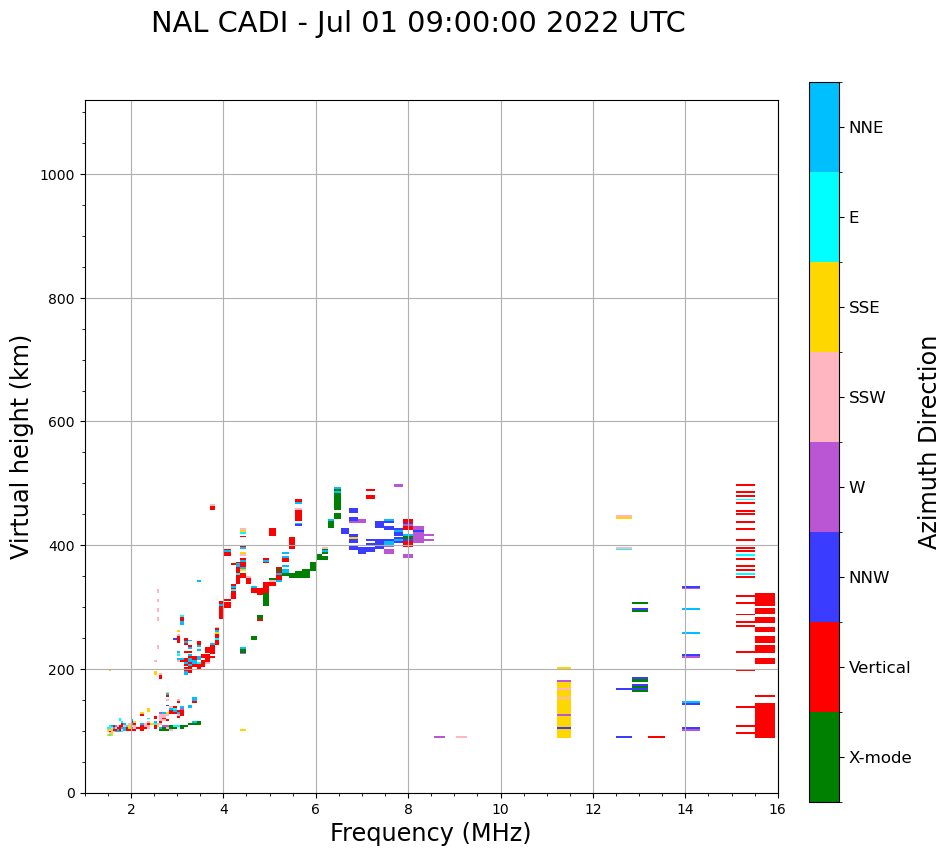 NAL CADI - Jul 01 09:00:00 2022 UTC

Virtual height (km)

1000
800
600
400
200
0

2
4
6
8
10
12
14
16

Frequency (MHz)

NNE
E
SSE
SSW
W
NNW
Vertical
X-mode

Azimuth Direction